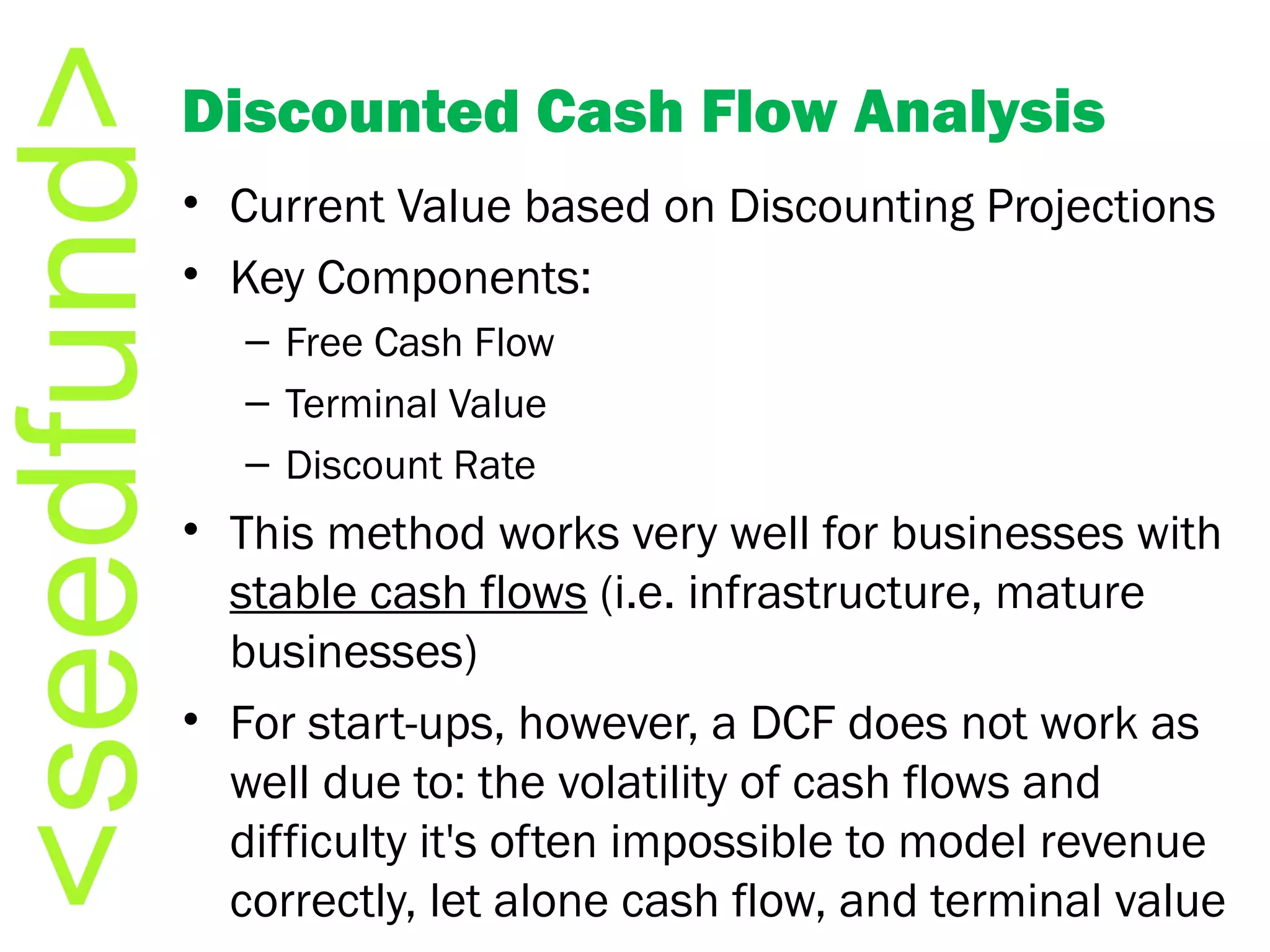 <seedfund>

Discounted Cash Flow Analysis

• Current Value based on Discounting Projections
• Key Components:
– Free Cash Flow
– Terminal Value
– Discount Rate
• This method works very well for businesses with stable cash flows (i.e. infrastructure, mature businesses)
• For start-ups, however, a DCF does not work as well due to: the volatility of cash flows and difficulty it's often impossible to model revenue correctly, let alone cash flow, and terminal value